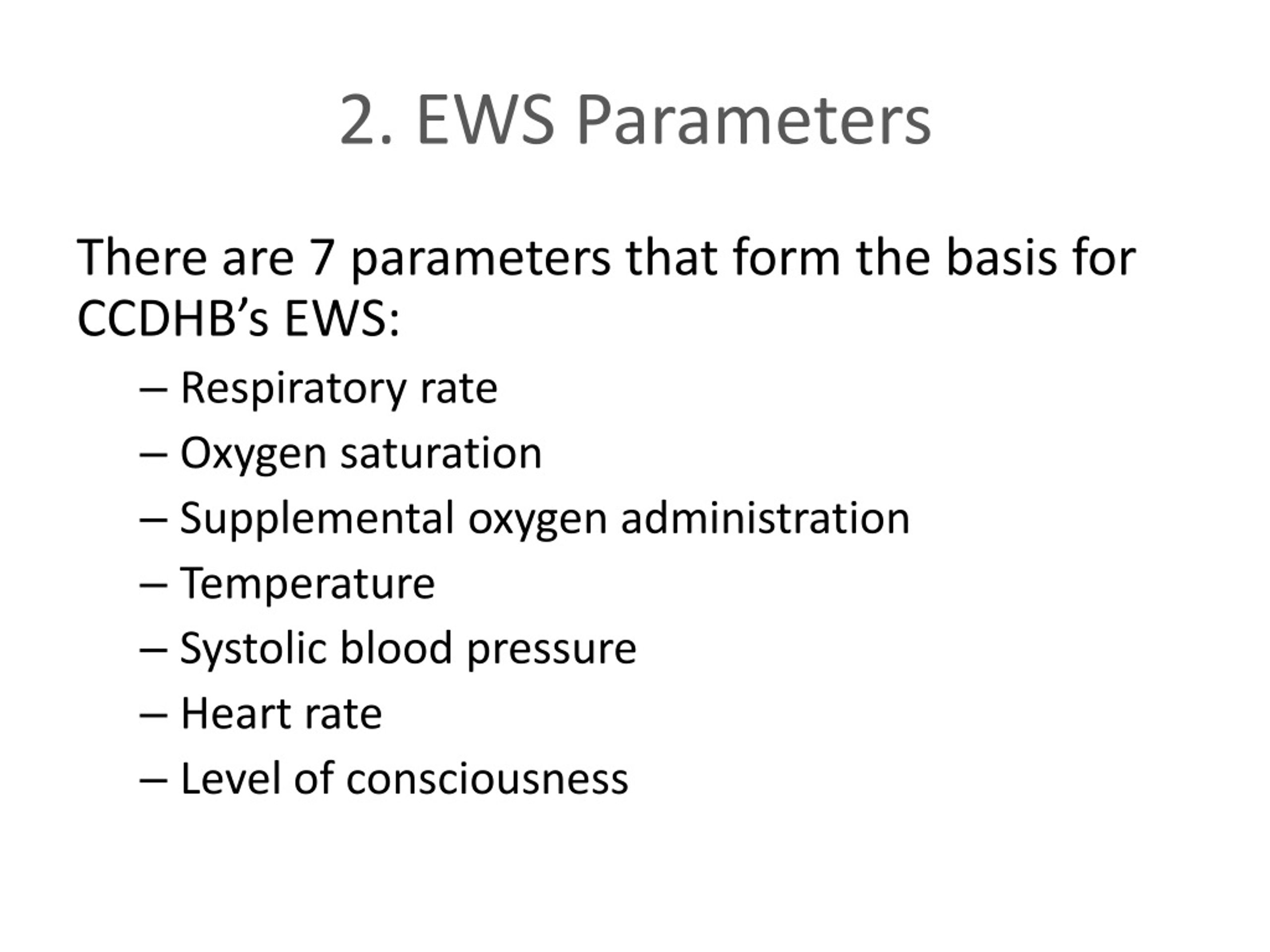 2. EWS Parameters

There are 7 parameters that form the basis for CCDHB’s EWS:

– Respiratory rate
– Oxygen saturation
– Supplemental oxygen administration
– Temperature
– Systolic blood pressure
– Heart rate
– Level of consciousness